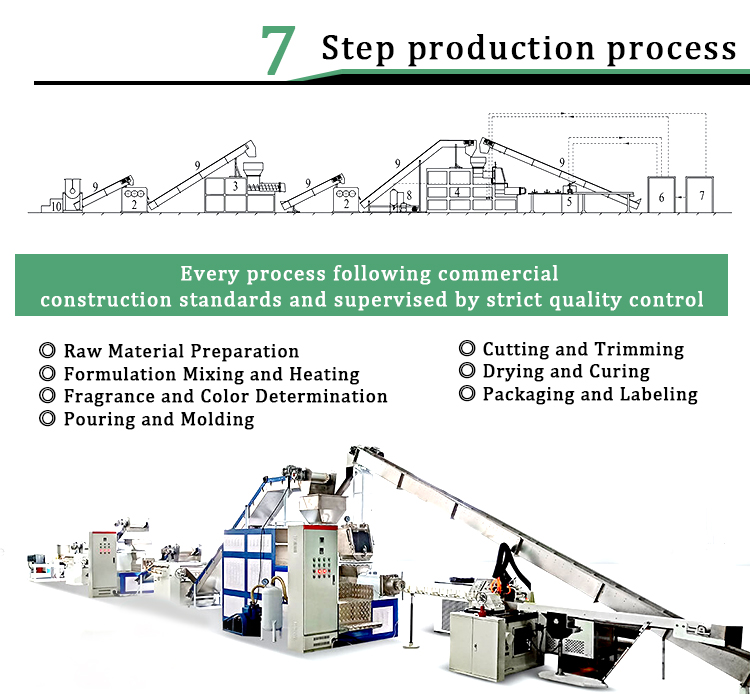 7 Step production process

10 9 2 9 3 9 2 9 8 4 9 5 6 7

Every process following commercial construction standards and supervised by strict quality control

◎ Raw Material Preparation
◎ Formulation Mixing and Heating
◎ Fragrance and Color Determination
◎ Pouring and Molding

◎ Cutting and Trimming
◎ Drying and Curing
◎ Packaging and Labeling